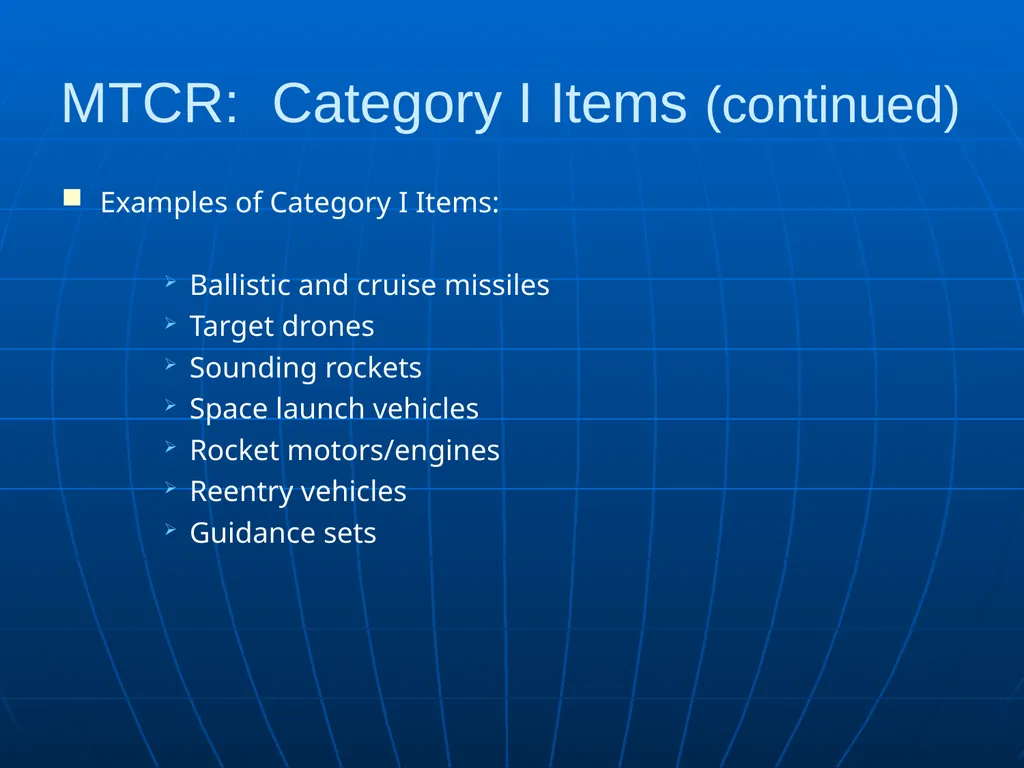 MTCR: Category I Items (continued)

Examples of Category I Items:

Ballistic and cruise missiles
Target drones
Sounding rockets
Space launch vehicles
Rocket motors/engines
Reentry vehicles
Guidance sets